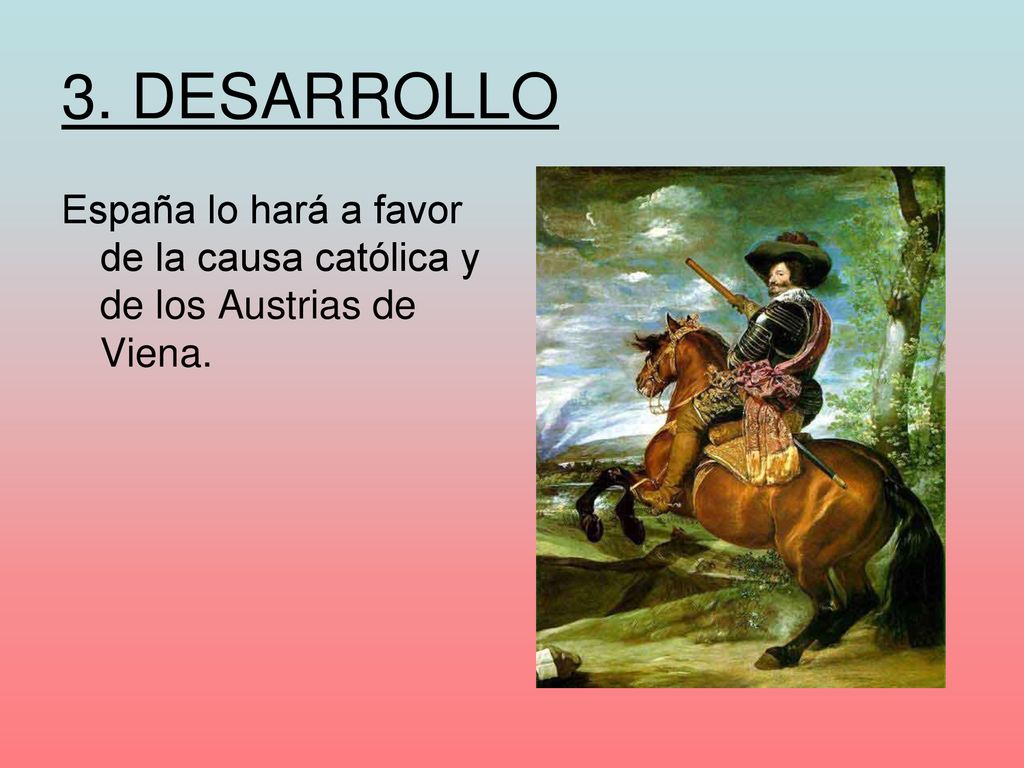 3. DESARROLLO

España lo hará a favor de la causa católica y de los Austrias de Viena.